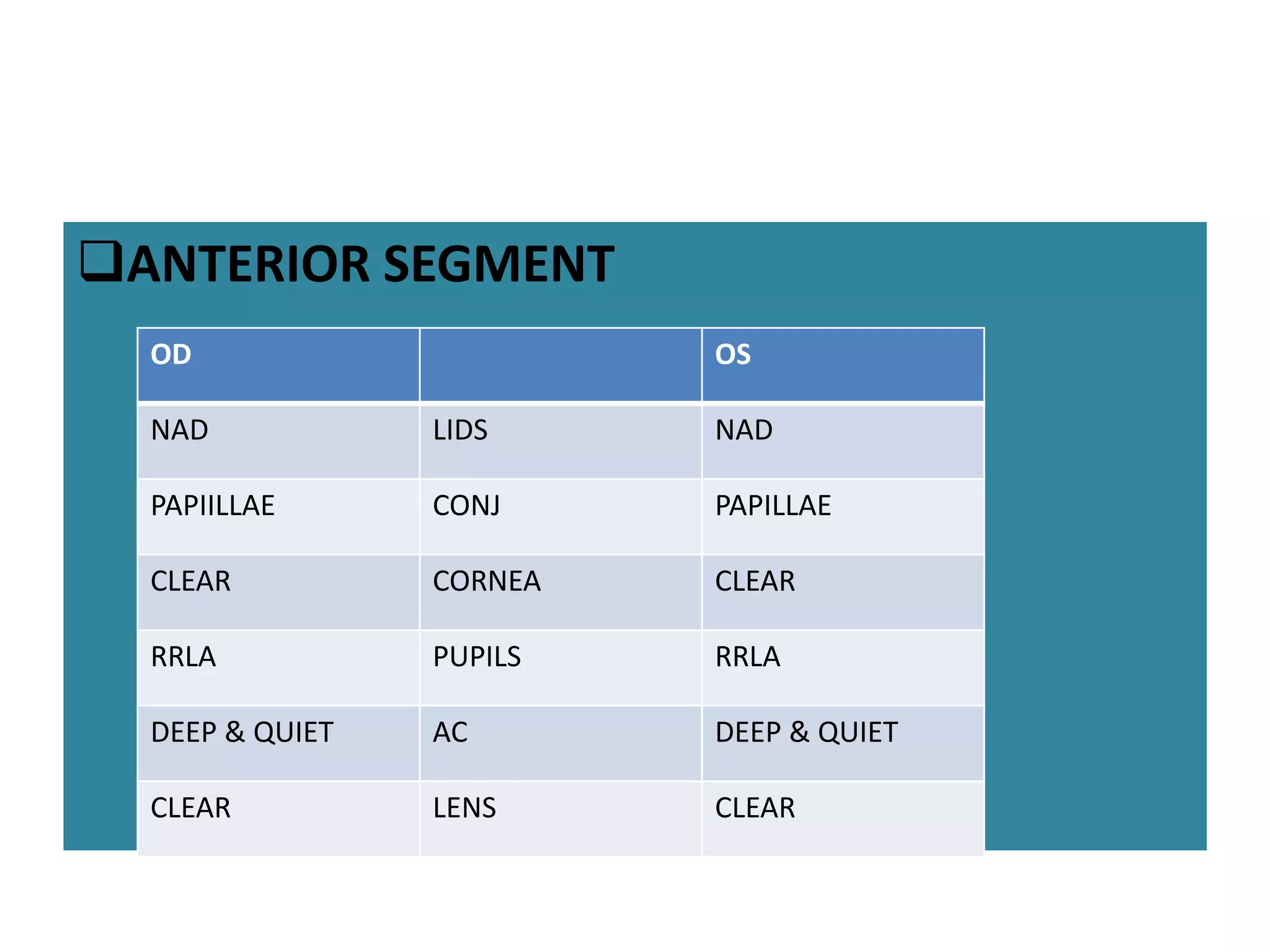 ❑ANTERIOR SEGMENT

| OD | | OS |
|---|---|---|
| NAD | LIDS | NAD |
| PAPIILLAE | CONJ | PAPILLAE |
| CLEAR | CORNEA | CLEAR |
| RRLA | PUPILS | RRLA |
| DEEP & QUIET | AC | DEEP & QUIET |
| CLEAR | LENS | CLEAR |